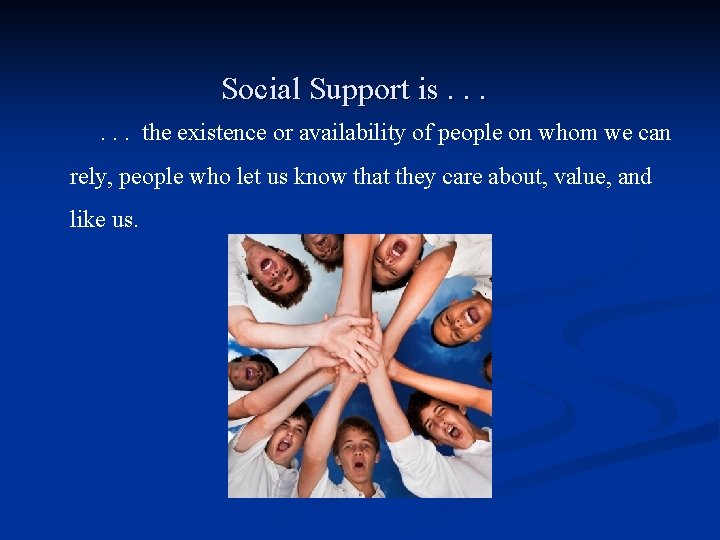 Social Support is . . .

. . . the existence or availability of people on whom we can rely, people who let us know that they care about, value, and like us.